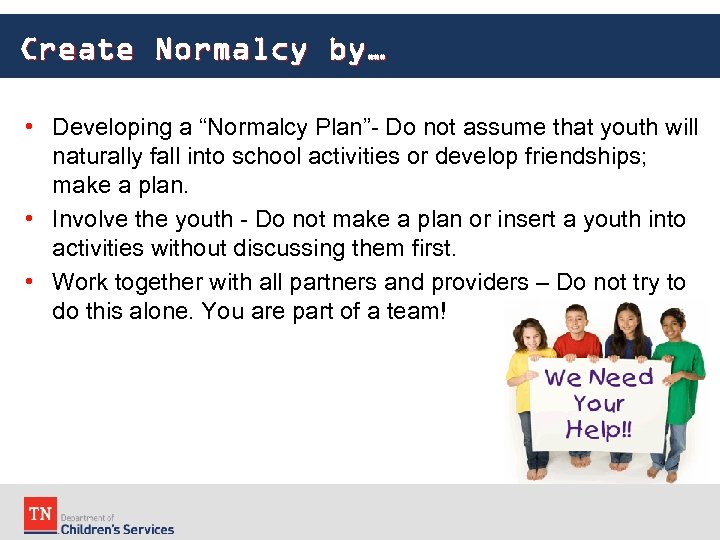 Create Normalcy by…

• Developing a “Normalcy Plan”- Do not assume that youth will naturally fall into school activities or develop friendships; make a plan.
• Involve the youth - Do not make a plan or insert a youth into activities without discussing them first.
• Work together with all partners and providers – Do not try to do this alone. You are part of a team!

We Need Your Help!!

TN Department of Children's Services